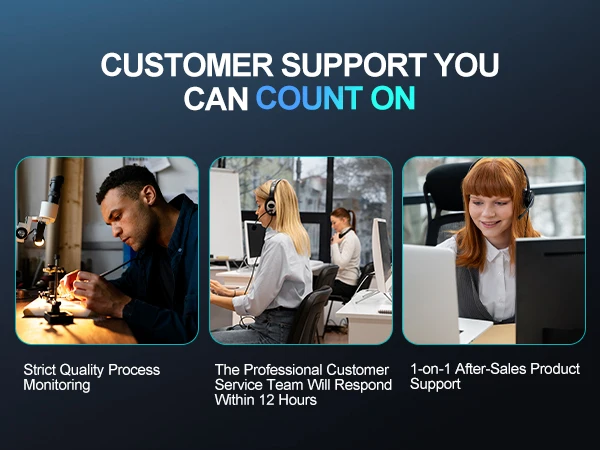 CUSTOMER SUPPORT YOU CAN COUNT ON

Strict Quality Process Monitoring

The Professional Customer Service Team Will Respond Within 12 Hours

1-on-1 After-Sales Product Support